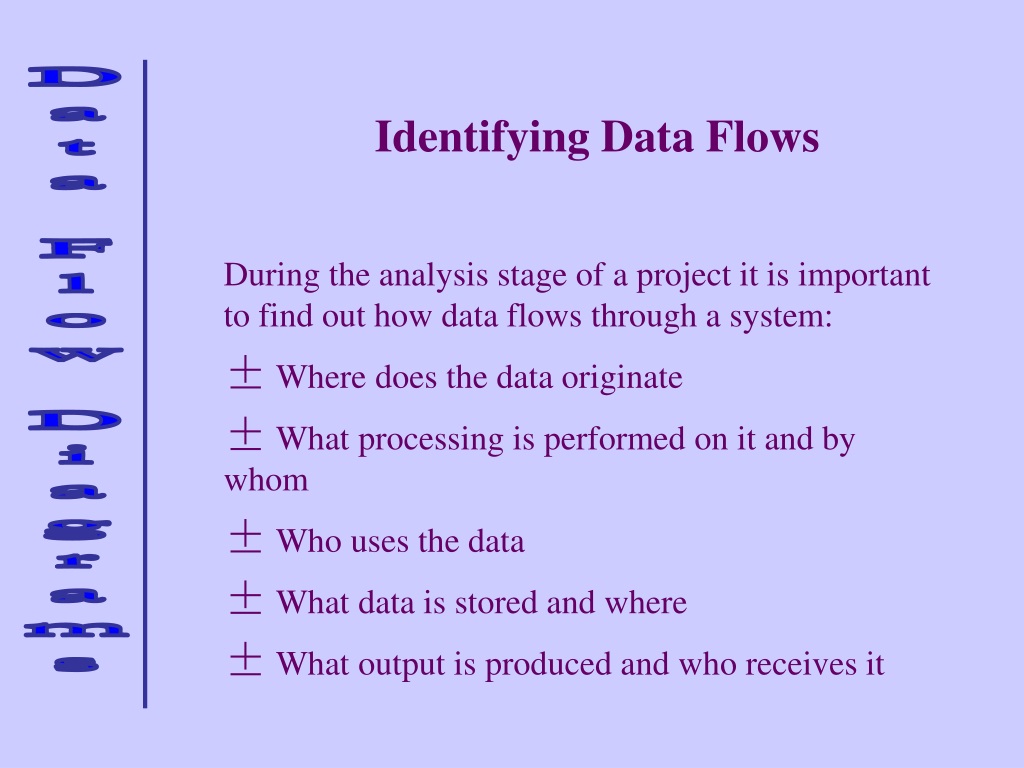 Data Flow Diagrams

Identifying Data Flows

During the analysis stage of a project it is important to find out how data flows through a system:

± Where does the data originate

± What processing is performed on it and by whom

± Who uses the data

± What data is stored and where

± What output is produced and who receives it